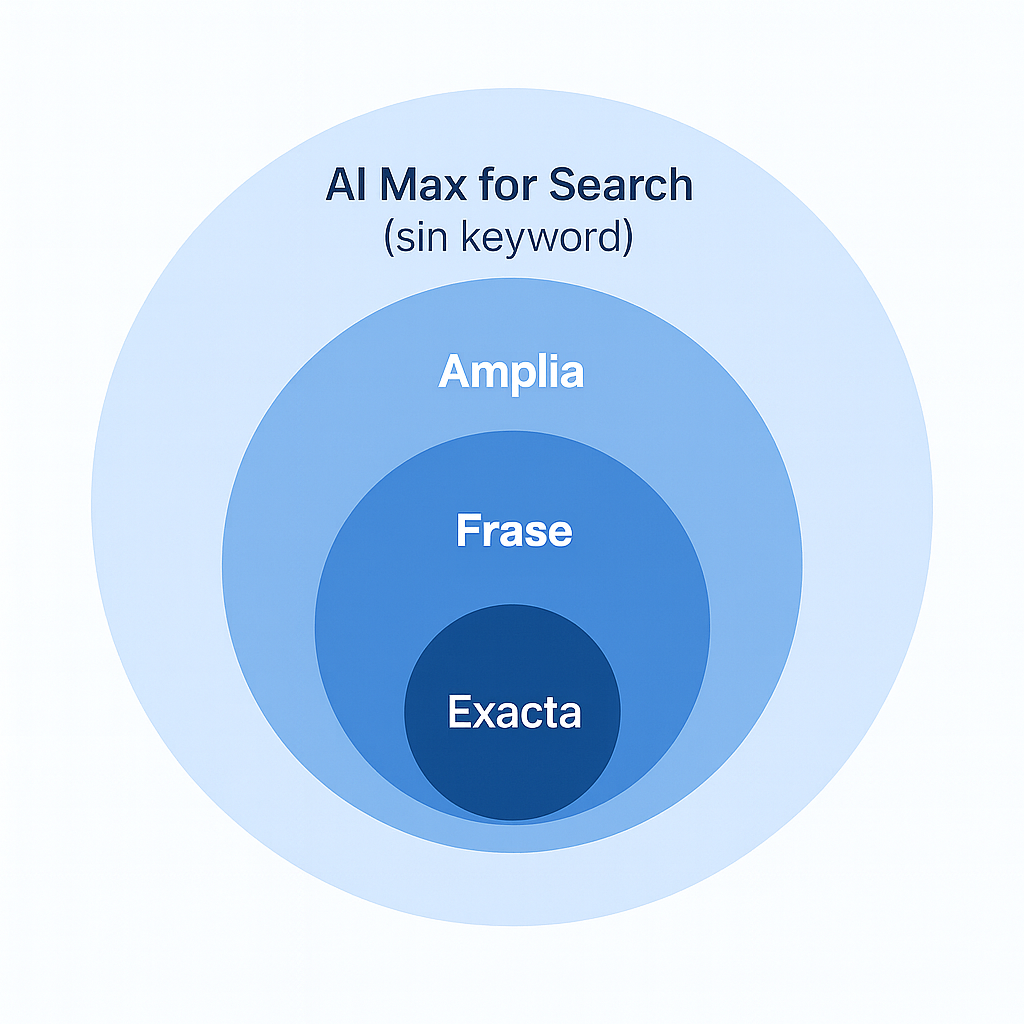 AI Max for Search
(sin keyword)

Amplia

Frase

Exacta